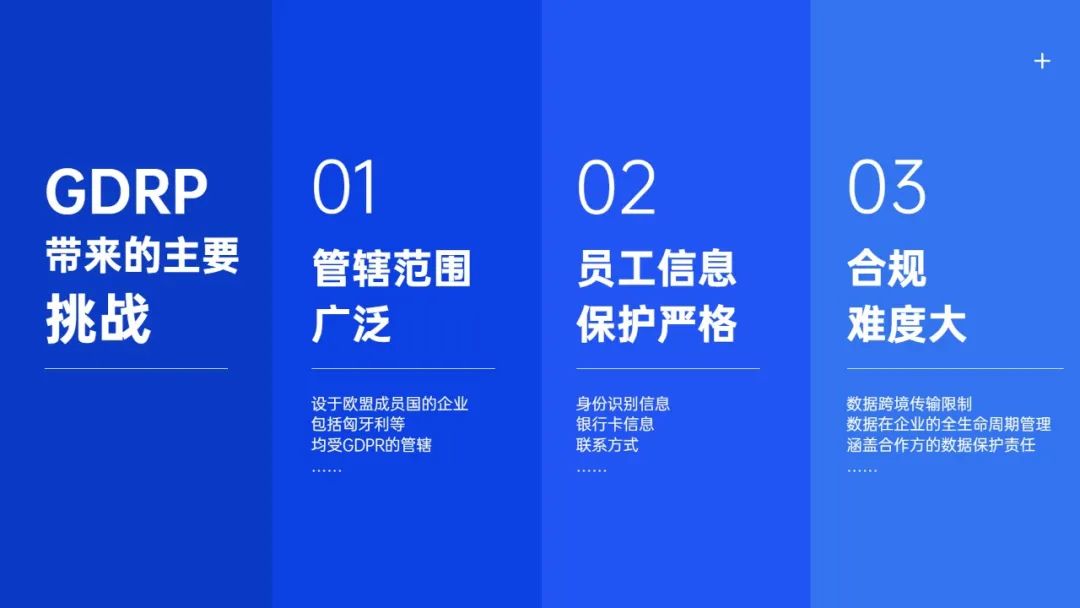 GDRP
带来的主要
挑战

01
管辖范围
广泛

设于欧盟成员国的企业
包括匈牙利等
均受GDPR的管辖
……

02
员工信息
保护严格

身份识别信息
银行卡信息
联系方式
……

03
合规
难度大

数据跨境传输限制
数据在企业的全生命周期管理
涵盖合作方的数据保护责任
……

+